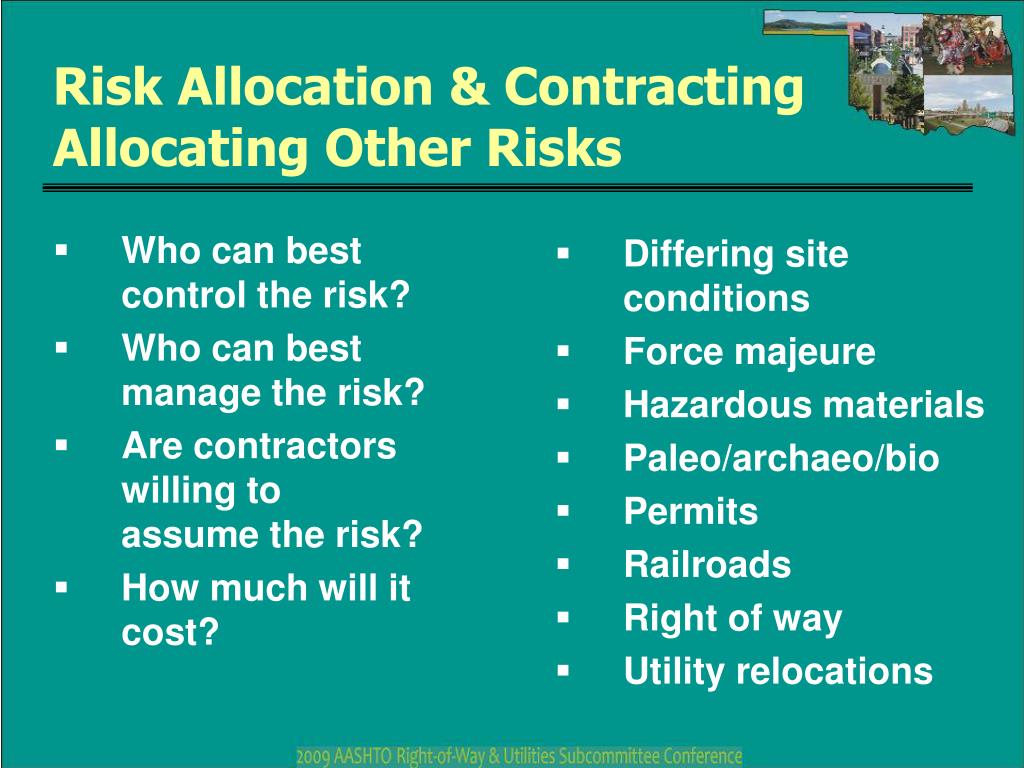 Risk Allocation & Contracting
Allocating Other Risks

▪ Who can best control the risk?
▪ Who can best manage the risk?
▪ Are contractors willing to assume the risk?
▪ How much will it cost?

▪ Differing site conditions
▪ Force majeure
▪ Hazardous materials
▪ Paleo/archaeo/bio
▪ Permits
▪ Railroads
▪ Right of way
▪ Utility relocations

2009 AASHTO Right-of-Way & Utilities Subcommittee Conference